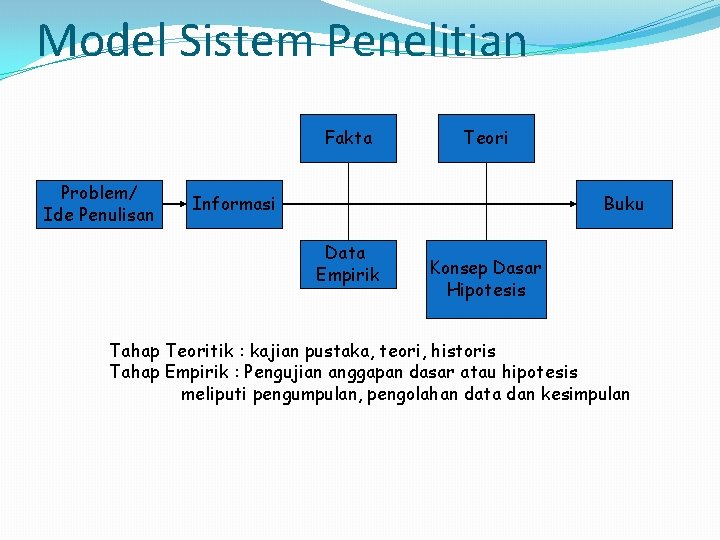 Model Sistem Penelitian

Fakta

Teori

Problem/ Ide Penulisan

Informasi

Buku

Data Empirik

Konsep Dasar Hipotesis

Tahap Teoritik : kajian pustaka, teori, historis
Tahap Empirik : Pengujian anggapan dasar atau hipotesis meliputi pengumpulan, pengolahan data dan kesimpulan